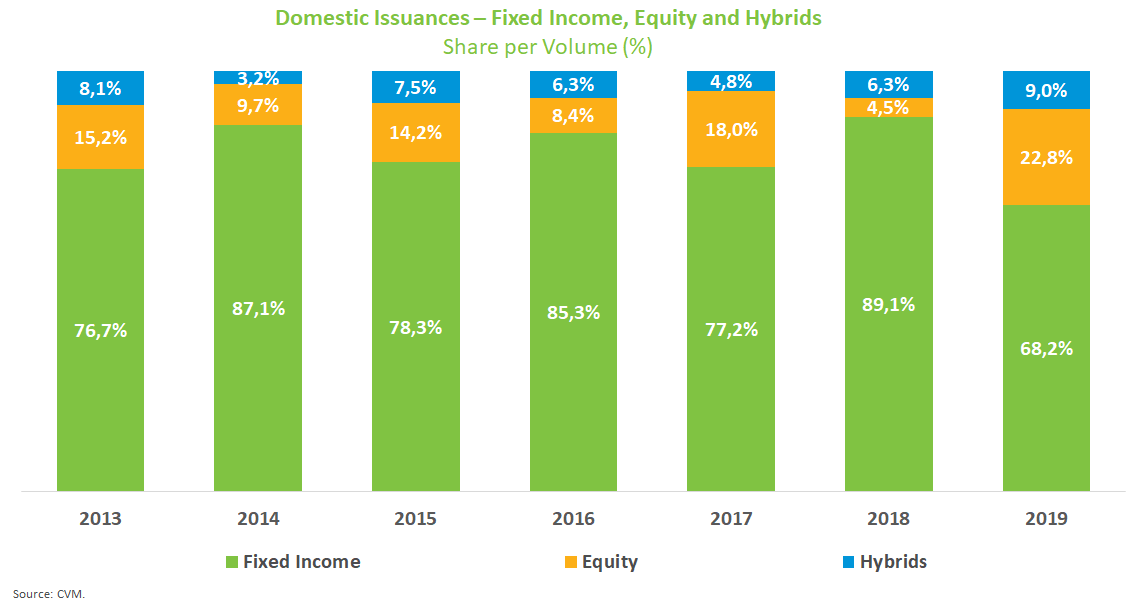 Domestic Issuances – Fixed Income, Equity and Hybrids
Share per Volume (%)

8,1%
15,2%
76,7%
3,2%
9,7%
87,1%
7,5%
14,2%
78,3%
6,3%
8,4%
85,3%
4,8%
18,0%
77,2%
6,3%
4,5%
89,1%
9,0%
22,8%
68,2%

2013 2014 2015 2016 2017 2018 2019

Fixed Income Equity Hybrids

Source: CVM.